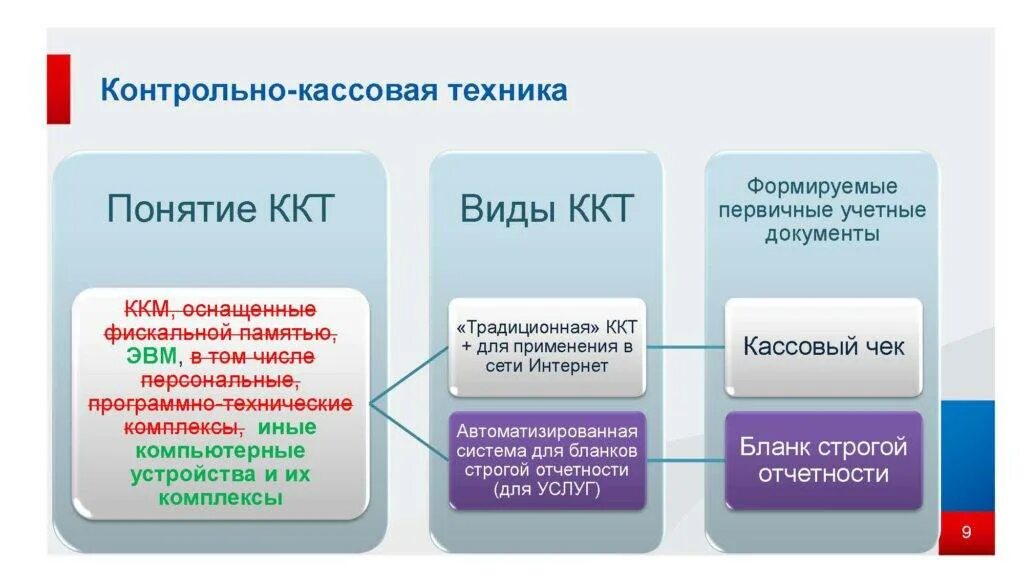 Контрольно-кассовая техника

Понятие ККТ

ККМ, оснащенные фискальной памятью, ЭВМ, в том числе персональные, программно-технические комплексы, иные компьютерные устройства и их комплексы

Виды ККТ

«Традиционная» ККТ + для применения в сети Интернет

Автоматизированная система для бланков строгой отчетности (для УСЛУГ)

Формируемые первичные учетные документы

Кассовый чек

Бланк строгой отчетности

9